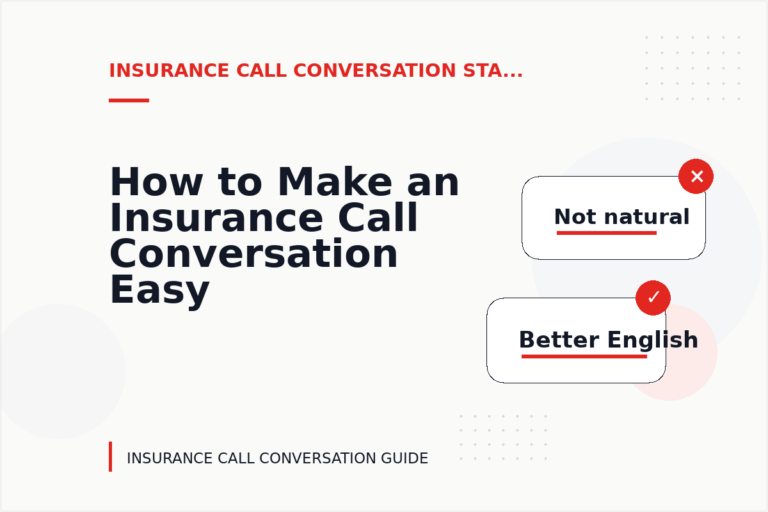 INSURANCE CALL CONVERSATION STA...

How to Make an Insurance Call Conversation Easy

✕

Not natural

✓

Better English

INSURANCE CALL CONVERSATION GUIDE